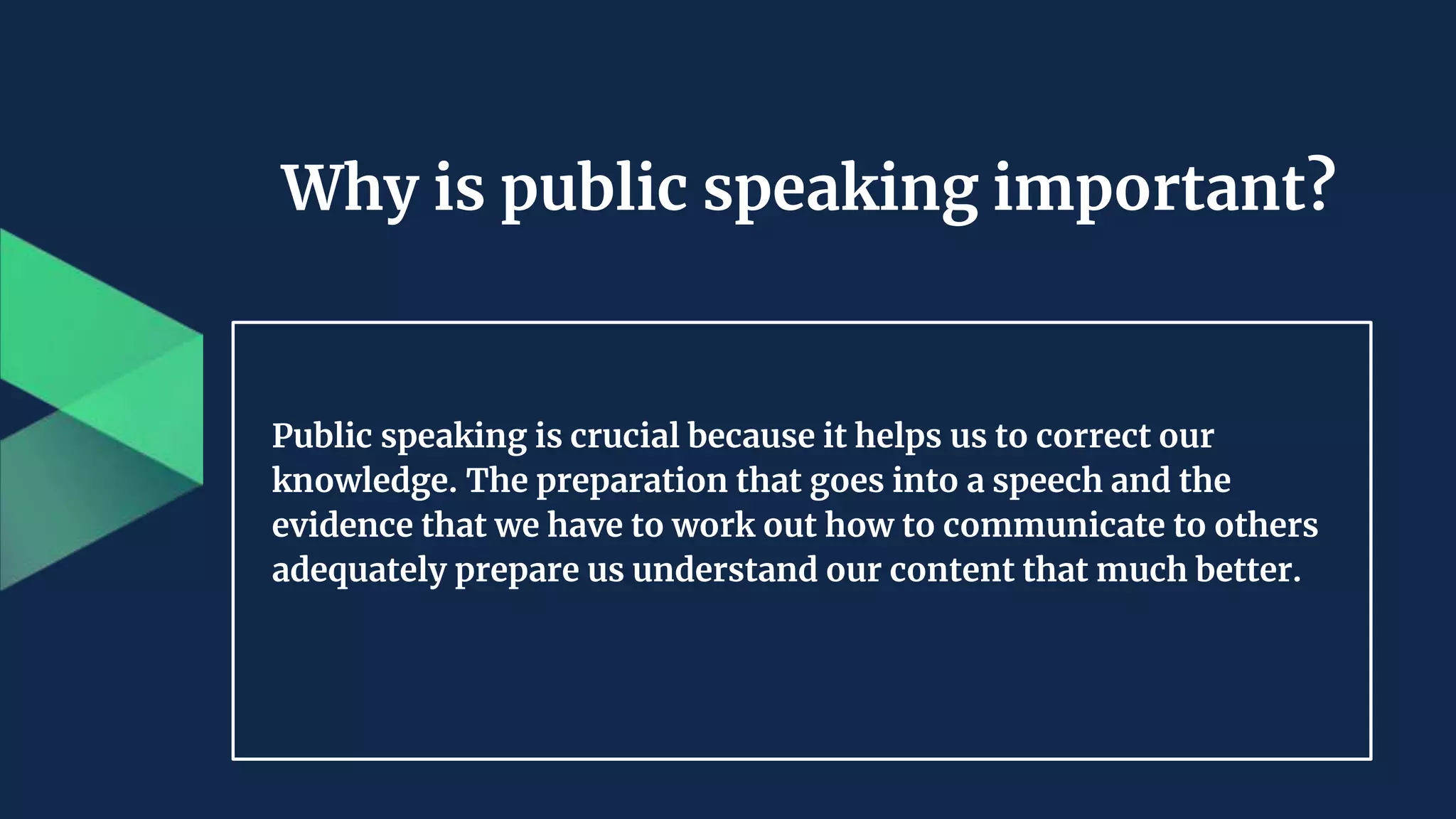 Why is public speaking important?

Public speaking is crucial because it helps us to correct our knowledge. The preparation that goes into a speech and the evidence that we have to work out how to communicate to others adequately prepare us understand our content that much better.